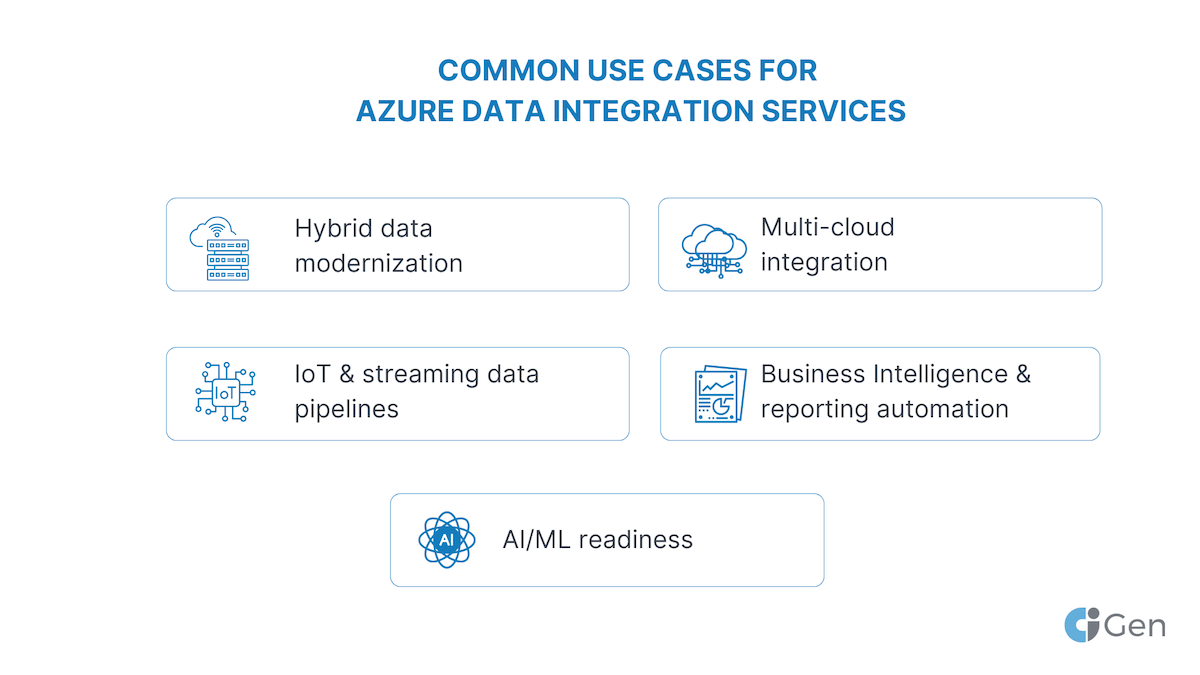 COMMON USE CASES FOR AZURE DATA INTEGRATION SERVICES

Hybrid data modernization

Multi-cloud integration

IoT

IoT & streaming data pipelines

Business Intelligence & reporting automation

AI

AI/ML readiness

Gen